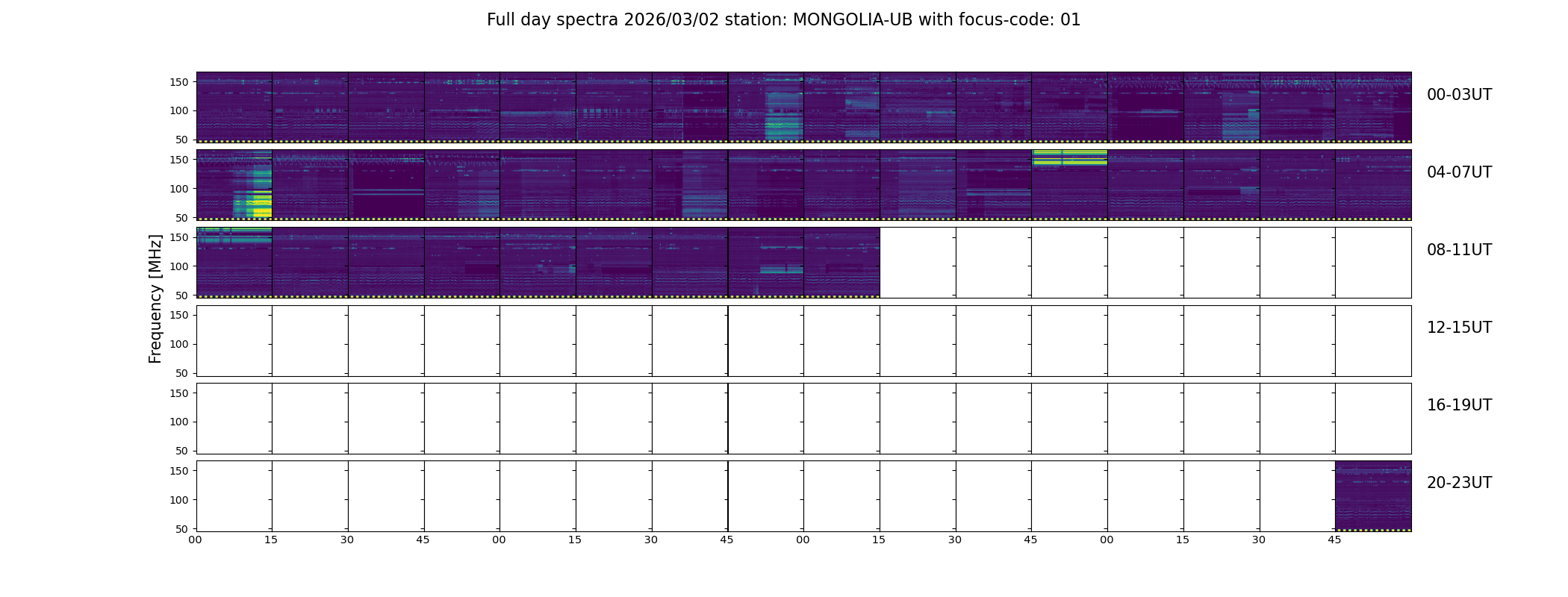 Full day spectra 2026/03/02 station: MONGOLIA-UB with focus-code: 01

Frequency [MHz]

150
100
50
00-03UT

150
100
50
04-07UT

150
100
50
08-11UT

150
100
50
12-15UT

150
100
50
16-19UT

150
100
50
20-23UT

00 15 30 45 00 15 30 45 00 15 30 45 00 15 30 45